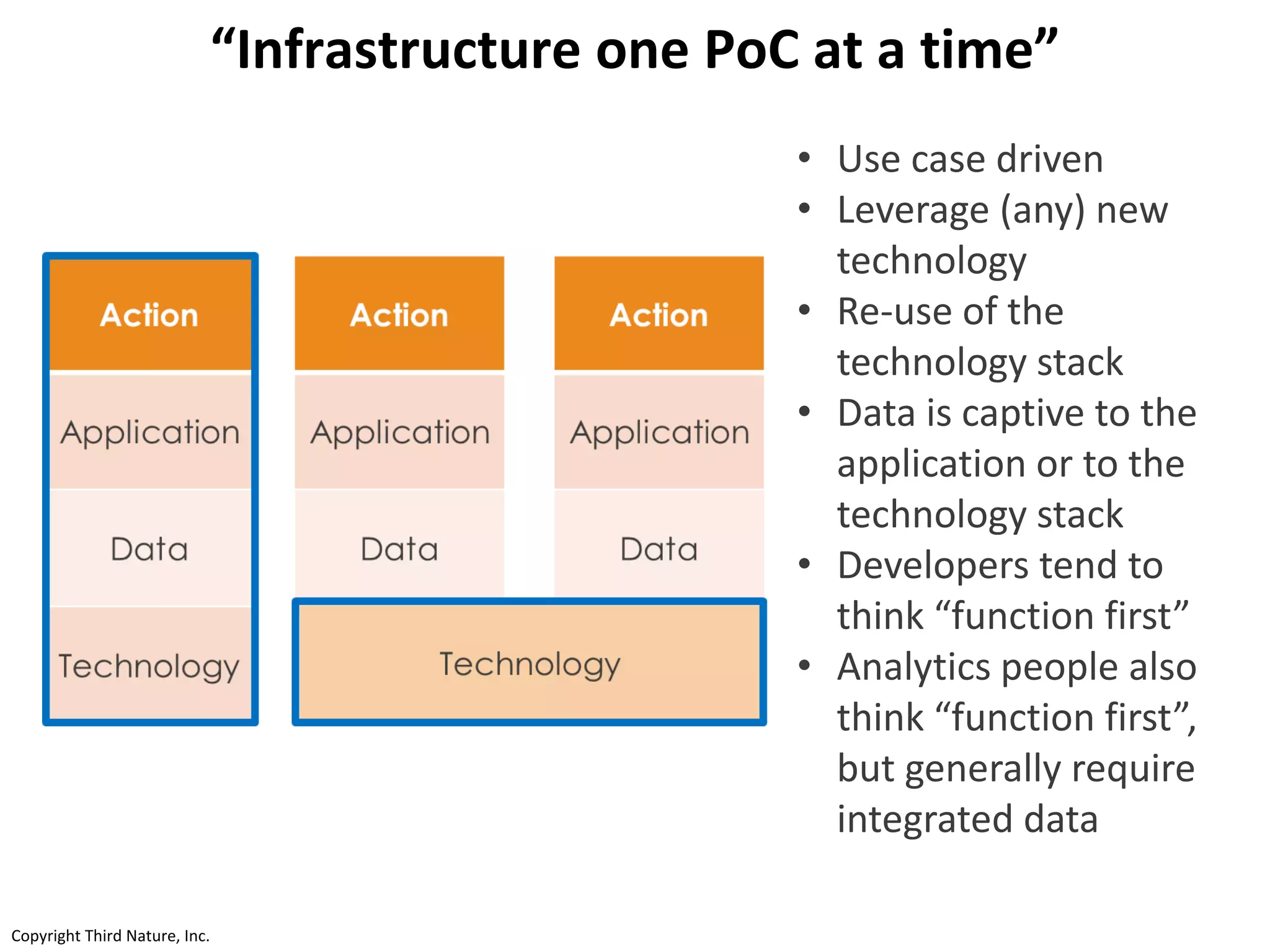 “Infrastructure one PoC at a time”

Action
Application
Data
Technology

Action
Application
Data

Action
Application
Data

Technology

• Use case driven
• Leverage (any) new technology
• Re-use of the technology stack
• Data is captive to the application or to the technology stack
• Developers tend to think “function first”
• Analytics people also think “function first”, but generally require integrated data

Copyright Third Nature, Inc.